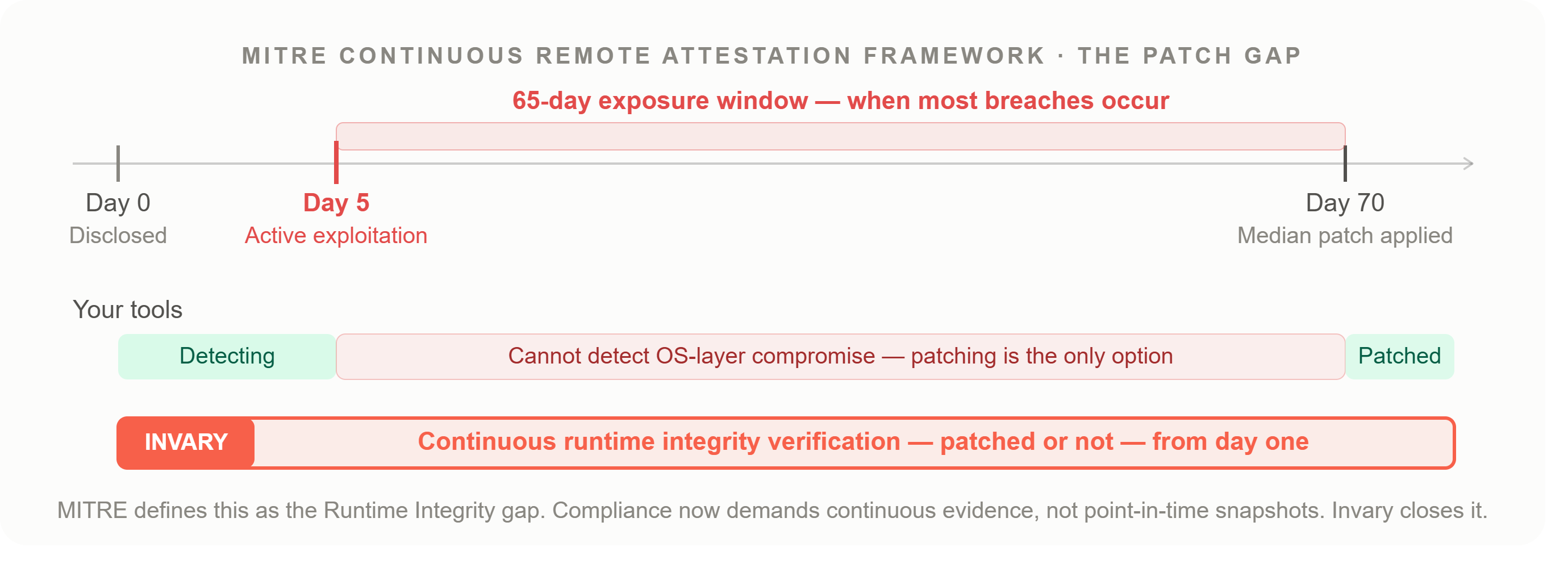 MITRE CONTINUOUS REMOTE ATTESTATION FRAMEWORK · THE PATCH GAP

65-day exposure window — when most breaches occur

Day 0
Disclosed

Day 5
Active exploitation

Day 70
Median patch applied

Your tools

Detecting

Cannot detect OS-layer compromise — patching is the only option

Patched

INVARY

Continuous runtime integrity verification — patched or not — from day one

MITRE defines this as the Runtime Integrity gap. Compliance now demands continuous evidence, not point-in-time snapshots. Invary closes it.